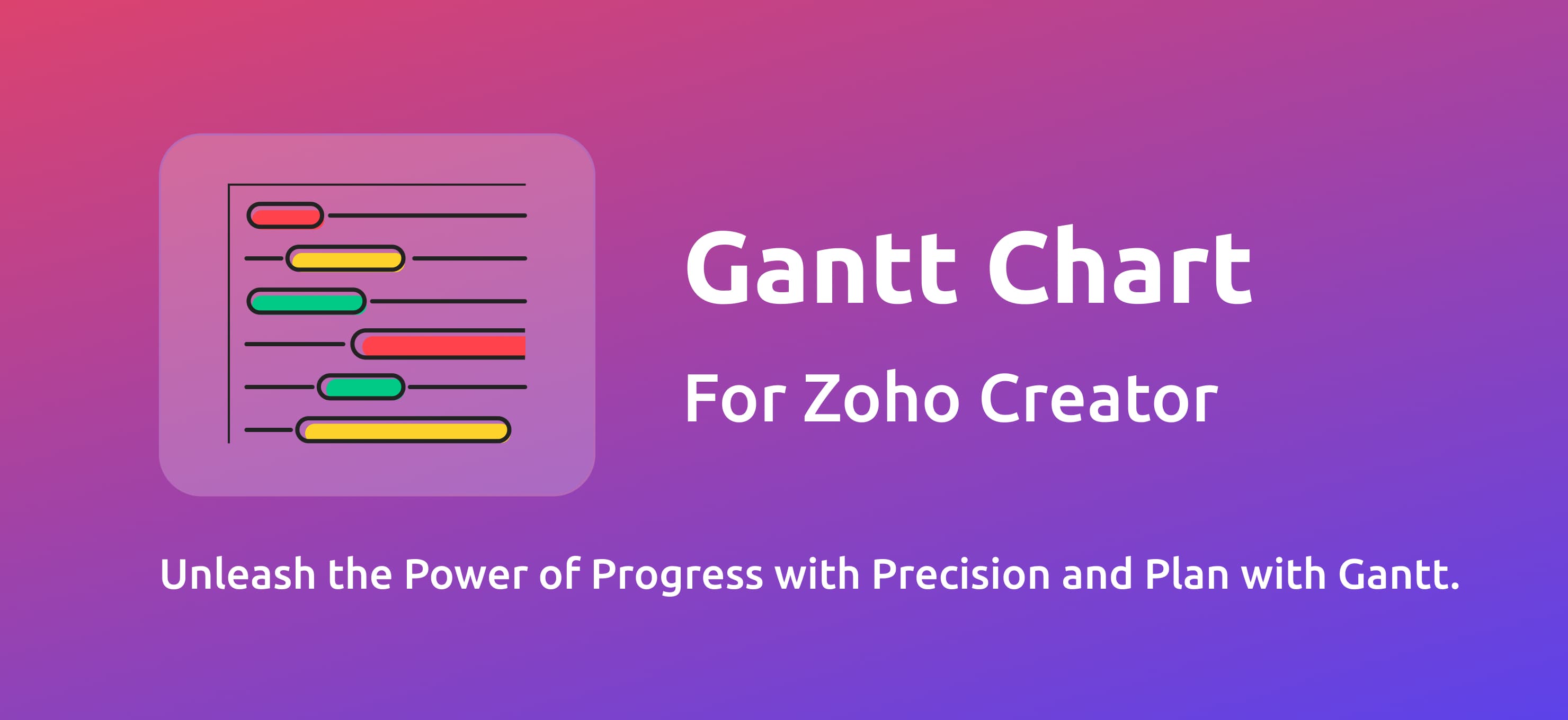 Gantt Chart
For Zoho Creator

Unleash the Power of Progress with Precision and Plan with Gantt.